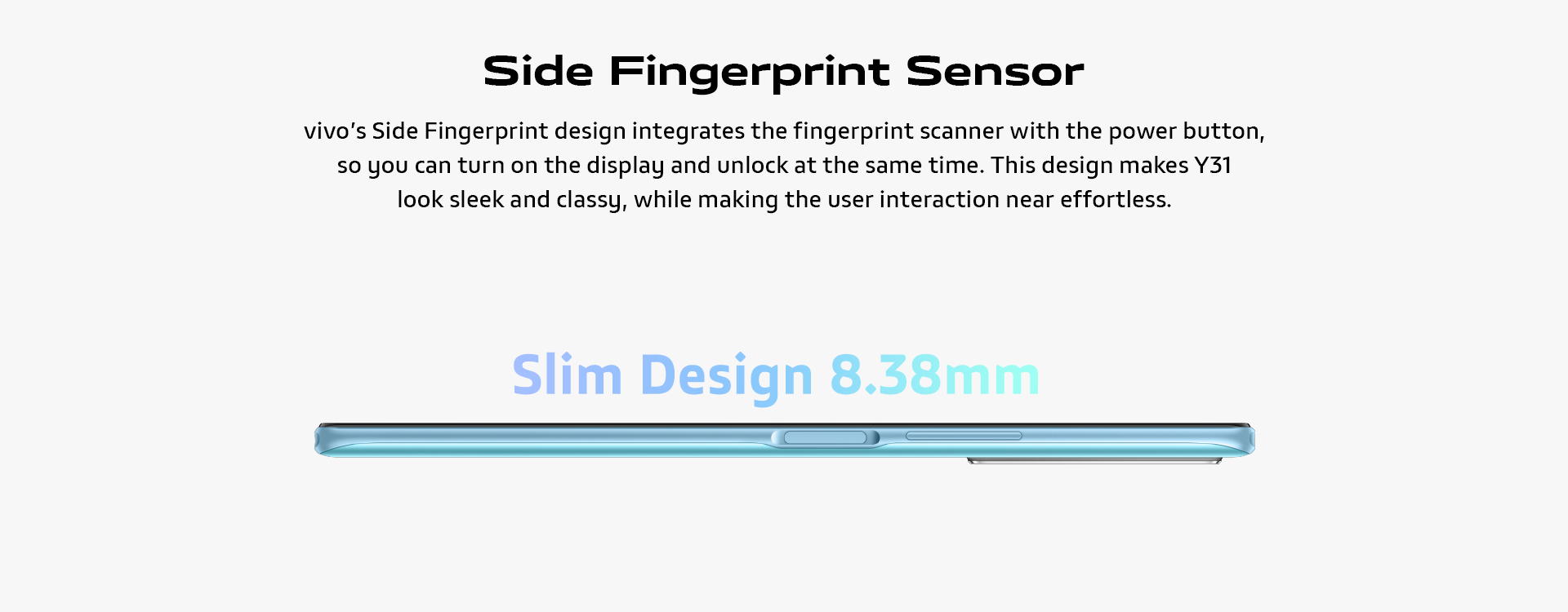 Side Fingerprint Sensor

vivo's Side Fingerprint design integrates the fingerprint scanner with the power button, so you can turn on the display and unlock at the same time. This design makes Y31 look sleek and classy, while making the user interaction near effortless.

Slim Design 8.38mm